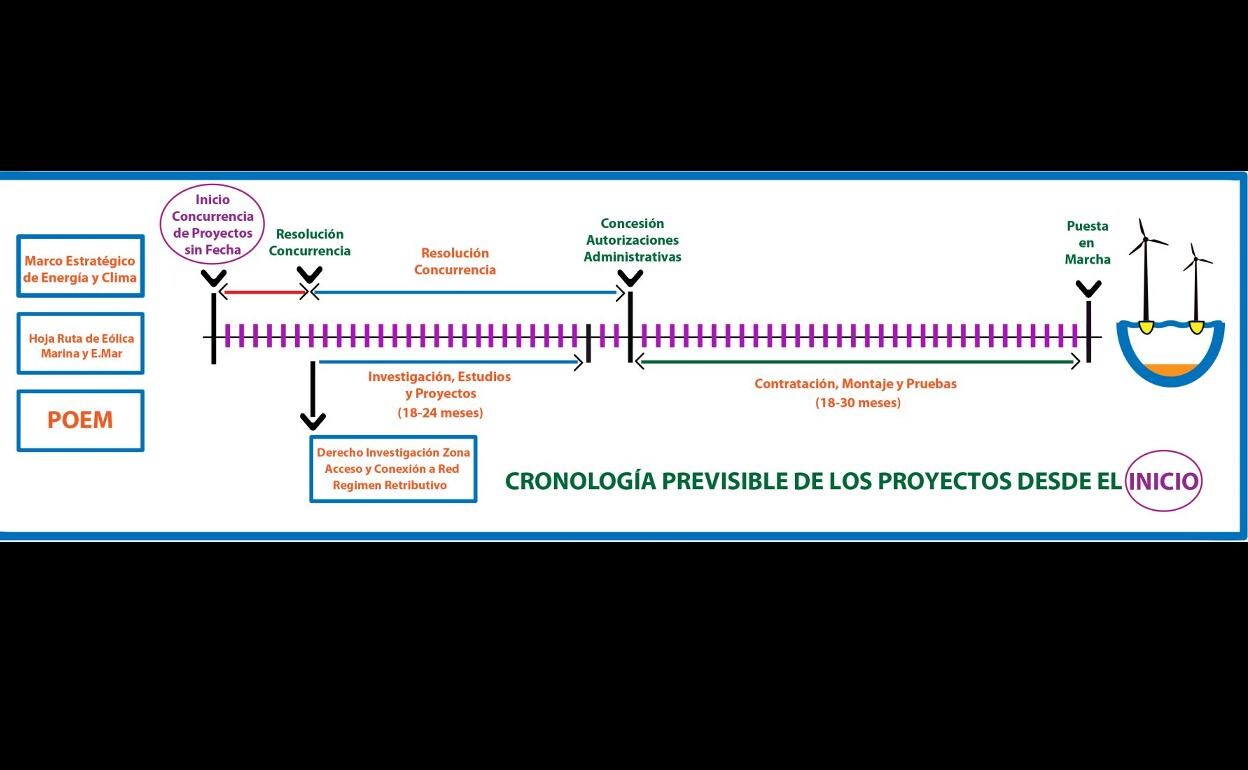 Marco Estratégico de Energía y Clima

Hoja Ruta de Eólica Marina y E.Mar

POEM

Inicio Concurrencia de Proyectos sin Fecha

Resolución Concurrencia

Resolución Concurrencia

Concesión Autorizaciones Administrativas

Puesta en Marcha

Investigación, Estudios y Proyectos (18-24 meses)

Contratación, Montaje y Pruebas (18-30 meses)

Derecho Investigación Zona Acceso y Conexión a Red Regimen Retributivo

CRONOLOGÍA PREVISIBLE DE LOS PROYECTOS DESDE EL INICIO